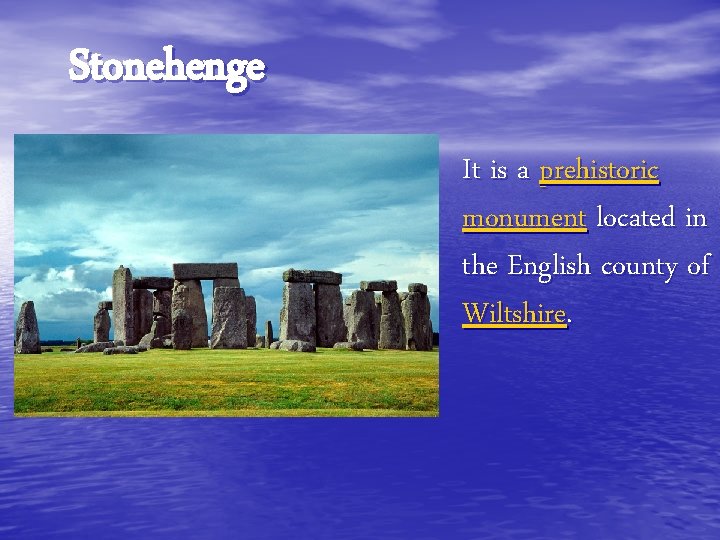 Stonehenge

It is a prehistoric monument located in the English county of Wiltshire.